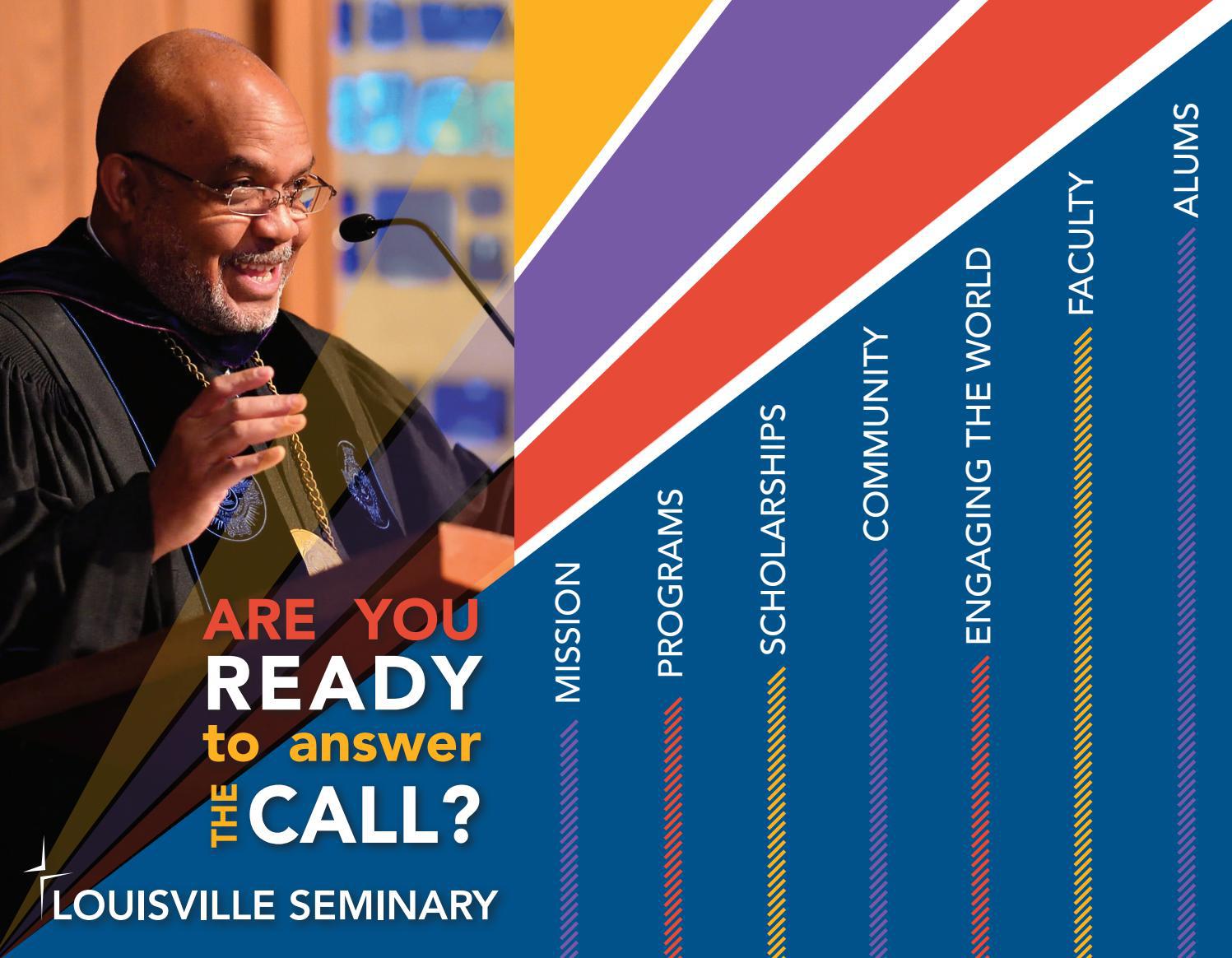 ARE YOU
READY
to answer
THE CALL?

LOUISVILLE SEMINARY

MISSION

PROGRAMS

SCHOLARSHIPS

COMMUNITY

ENGAGING THE WORLD

FACULTY

ALUMS